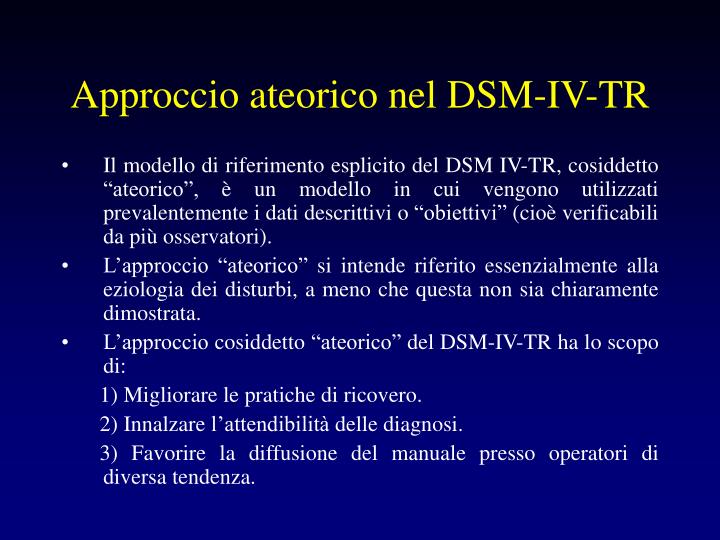 Approccio ateorico nel DSM-IV-TR

• Il modello di riferimento esplicito del DSM IV-TR, cosiddetto “ateorico”, è un modello in cui vengono utilizzati prevalentemente i dati descrittivi o “obiettivi” (cioè verificabili da più osservatori).

• L’approccio “ateorico” si intende riferito essenzialmente alla eziologia dei disturbi, a meno che questa non sia chiaramente dimostrata.

• L’approccio cosiddetto “ateorico” del DSM-IV-TR ha lo scopo di:

1) Migliorare le pratiche di ricovero.

2) Innalzare l’attendibilità delle diagnosi.

3) Favorire la diffusione del manuale presso operatori di diversa tendenza.